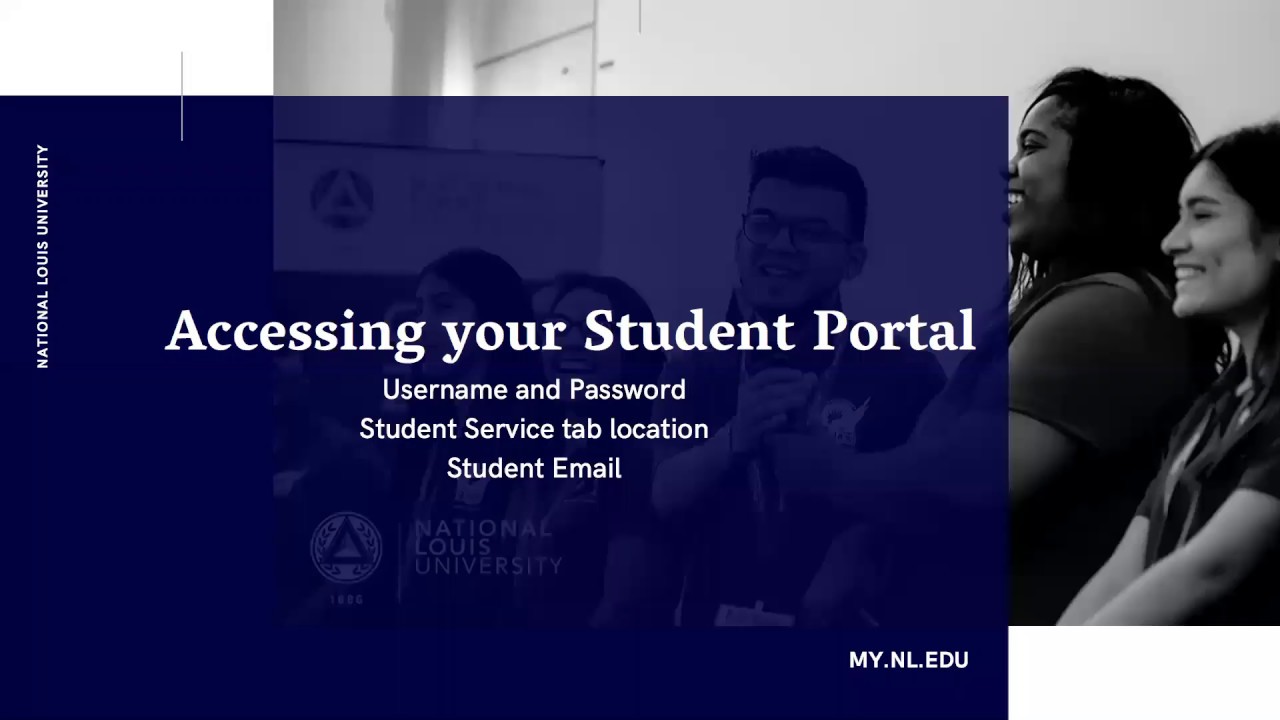 NATIONAL LOUIS UNIVERSITY

Accessing your Student Portal

Username and Password
Student Service tab location
Student Email

NATIONAL LOUIS UNIVERSITY

1886

MY.NL.EDU